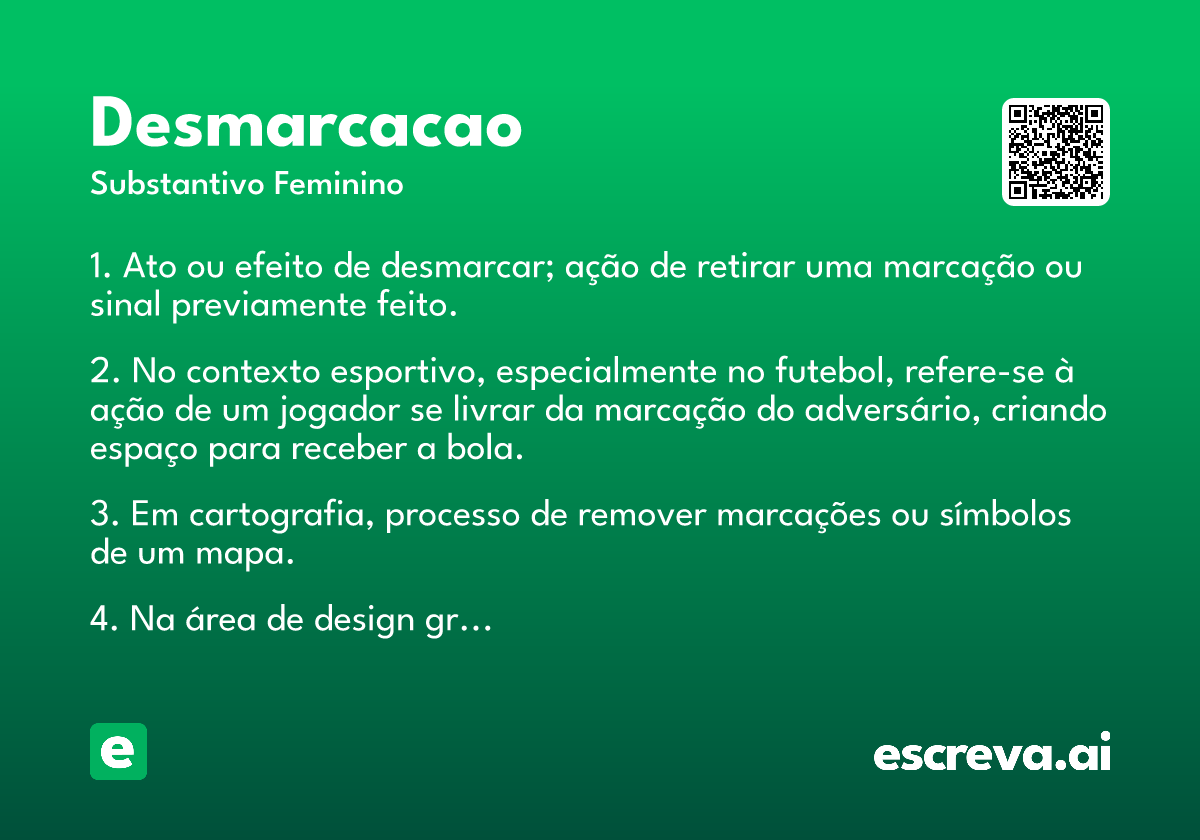 Desmarcacao

Substantivo Feminino

1. Ato ou efeito de desmarcar; ação de retirar uma marcação ou sinal previamente feito.

2. No contexto esportivo, especialmente no futebol, refere-se à ação de um jogador se livrar da marcação do adversário, criando espaço para receber a bola.

3. Em cartografia, processo de remover marcações ou símbolos de um mapa.

4. Na área de design gr...

e

escreva.ai